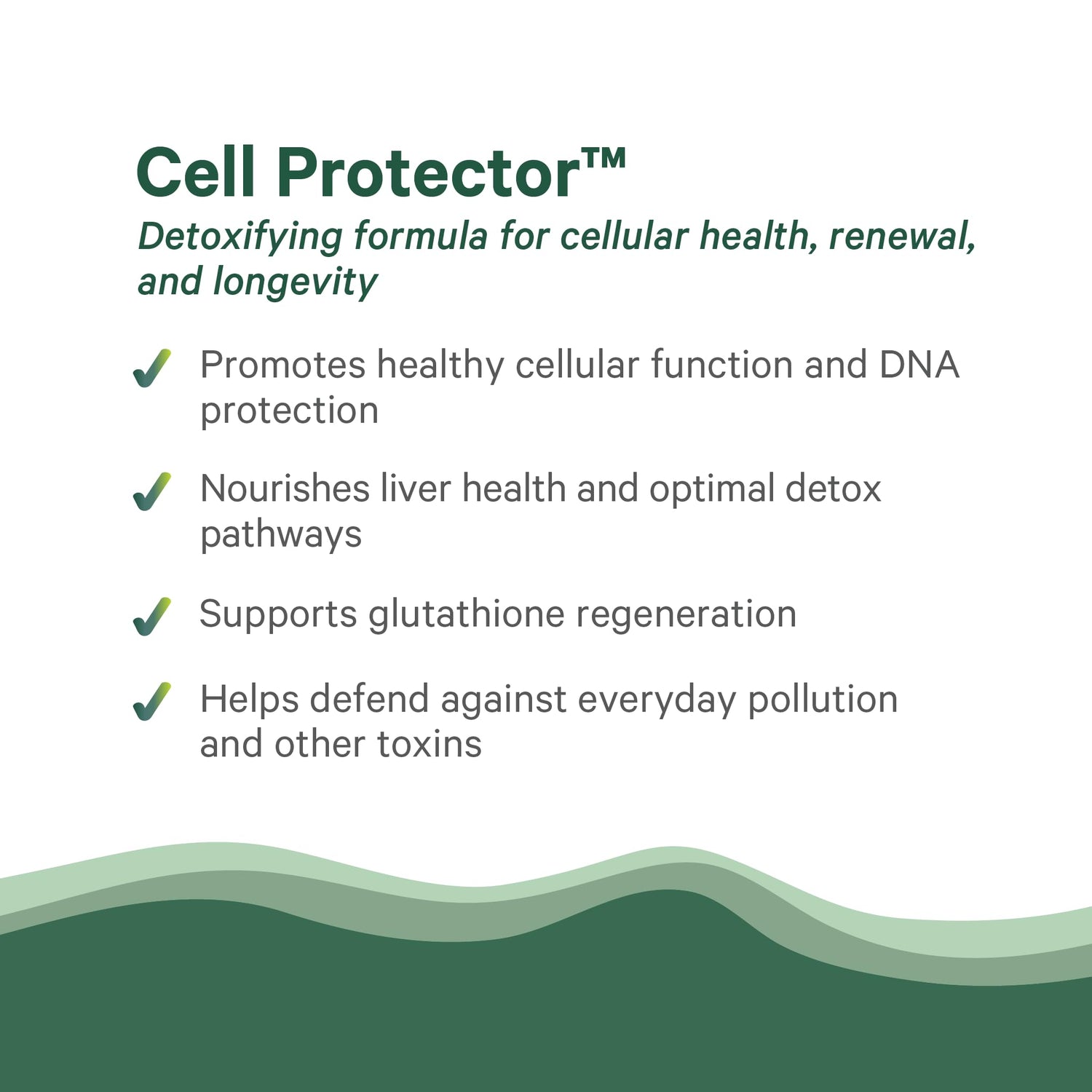 Cell Protector™

Detoxifying formula for cellular health, renewal, and longevity

✓ Promotes healthy cellular function and DNA protection

✓ Nourishes liver health and optimal detox pathways

✓ Supports glutathione regeneration

✓ Helps defend against everyday pollution and other toxins